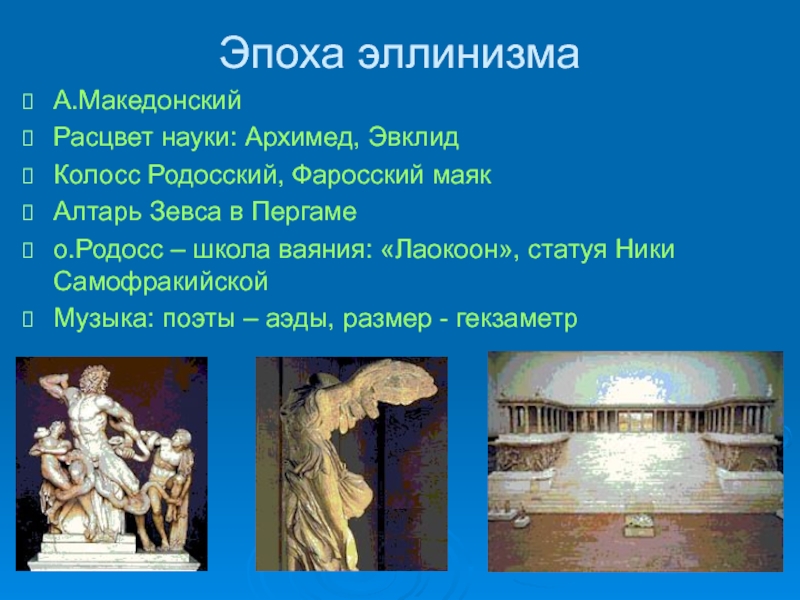 Эпоха эллинизма

А.Македонский

Расцвет науки: Архимед, Эвклид

Колосс Родосский, Фаросский маяк

Алтарь Зевса в Пергаме

о.Родосс – школа ваяния: «Лаокоон», статуя Ники Самофракийской

Музыка: поэты – аэды, размер - гекзаметр